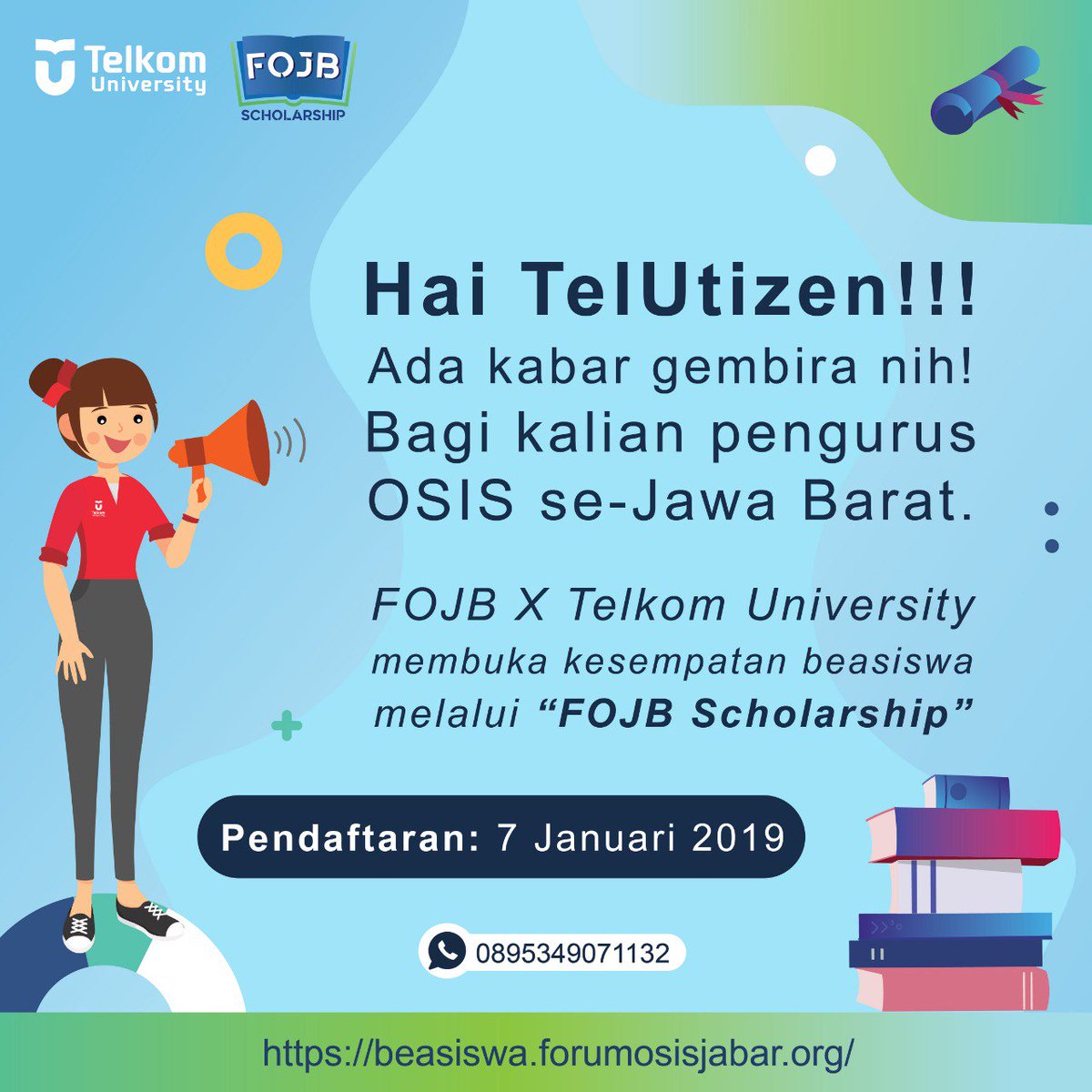 Telkom University

FOJB SCHOLARSHIP

Hai TelUtizen!!!
Ada kabar gembira nih!
Bagi kalian pengurus OSIS se-Jawa Barat.

FOJB X Telkom University membuka kesempatan beasiswa melalui "FOJB Scholarship"

Pendaftaran: 7 Januari 2019

0895349071132

https://beasiswa.forumosisjabar.org/